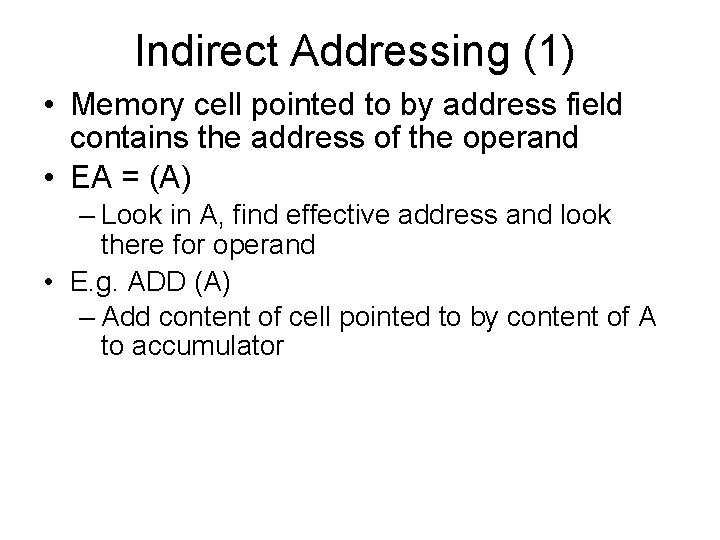 Indirect Addressing (1)

• Memory cell pointed to by address field contains the address of the operand

• EA = (A)

– Look in A, find effective address and look there for operand

• E.g. ADD (A)

– Add content of cell pointed to by content of A to accumulator